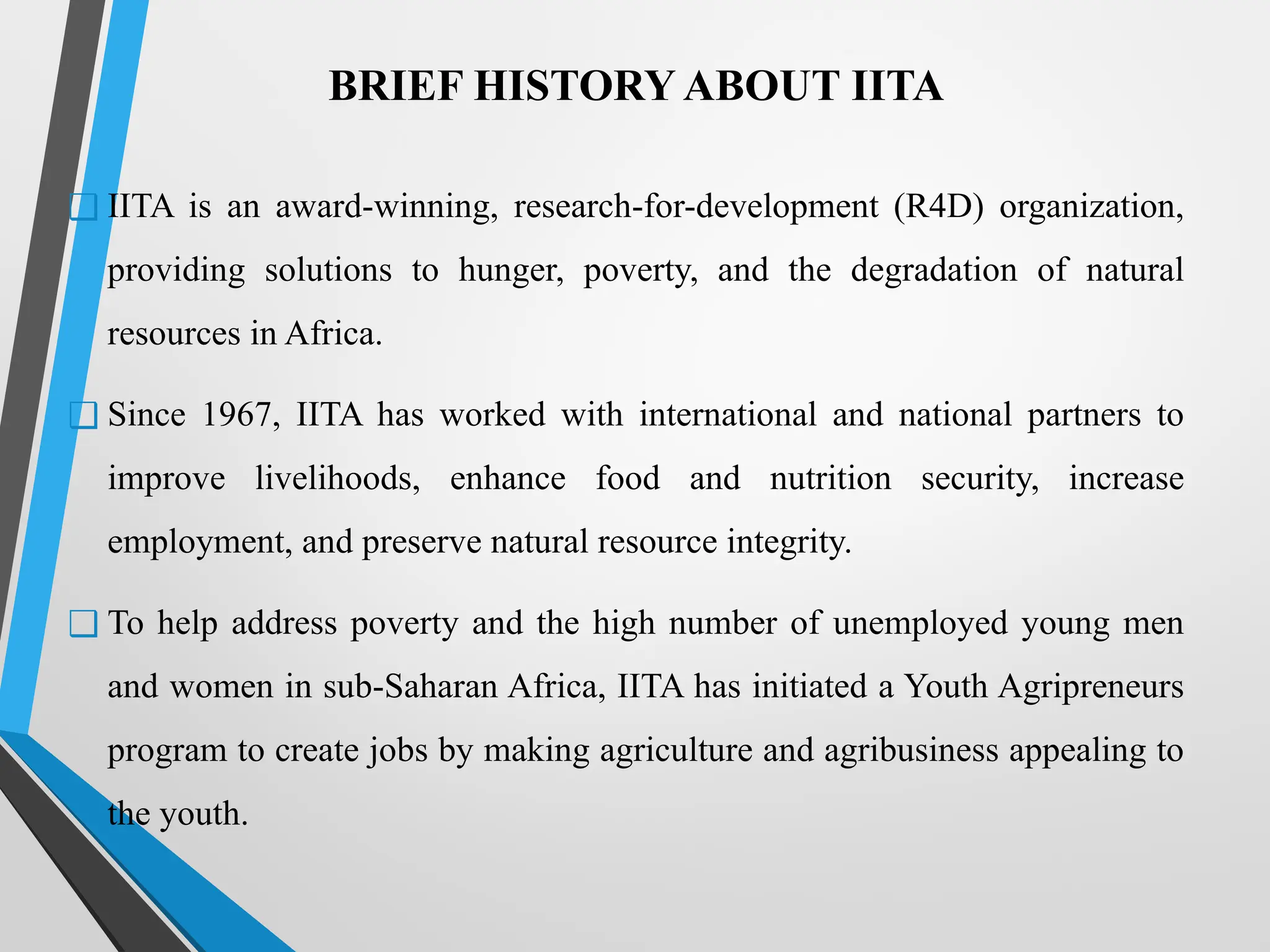 BRIEF HISTORY ABOUT IITA

IITA is an award-winning, research-for-development (R4D) organization, providing solutions to hunger, poverty, and the degradation of natural resources in Africa.

Since 1967, IITA has worked with international and national partners to improve livelihoods, enhance food and nutrition security, increase employment, and preserve natural resource integrity.

To help address poverty and the high number of unemployed young men and women in sub-Saharan Africa, IITA has initiated a Youth Agripreneurs program to create jobs by making agriculture and agribusiness appealing to the youth.